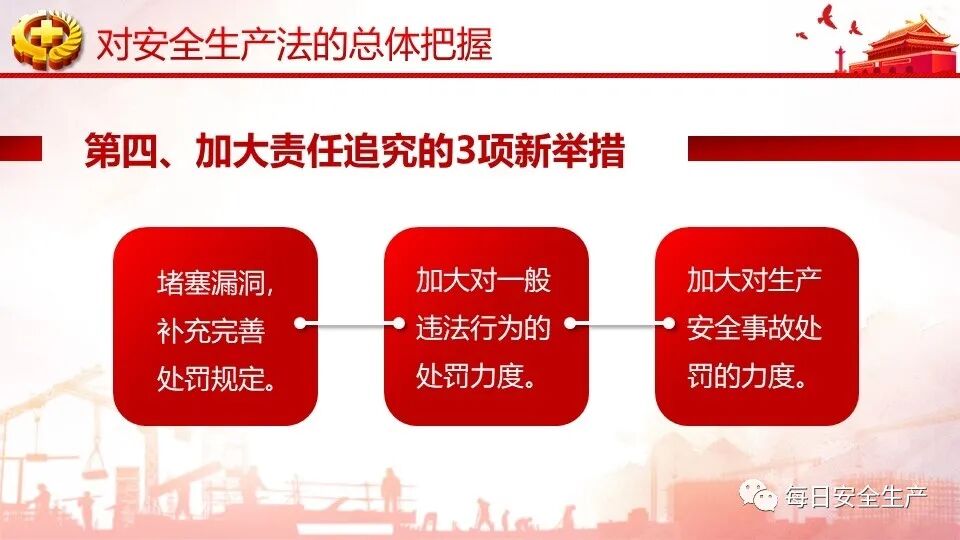 对安全生产法的总体把握

第四、加大责任追究的3项新举措

堵塞漏洞，补充完善处罚规定。

加大对一般违法行为的处罚力度。

加大对生产安全事故处罚的力度。

每日安全生产